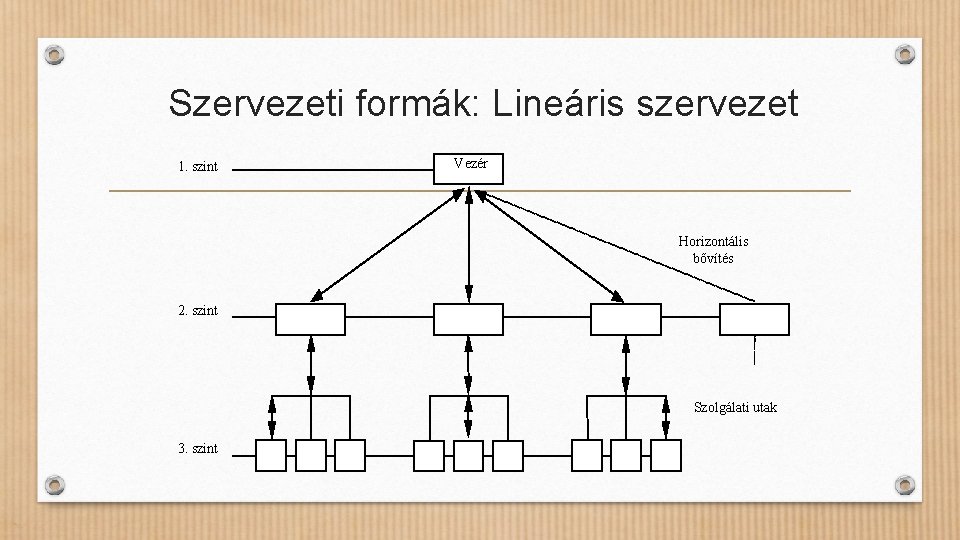 Szervezeti formák: Lineáris szervezet

1. szint

Vezér

Horizontális bővítés

2. szint

Szolgálati utak

3. szint